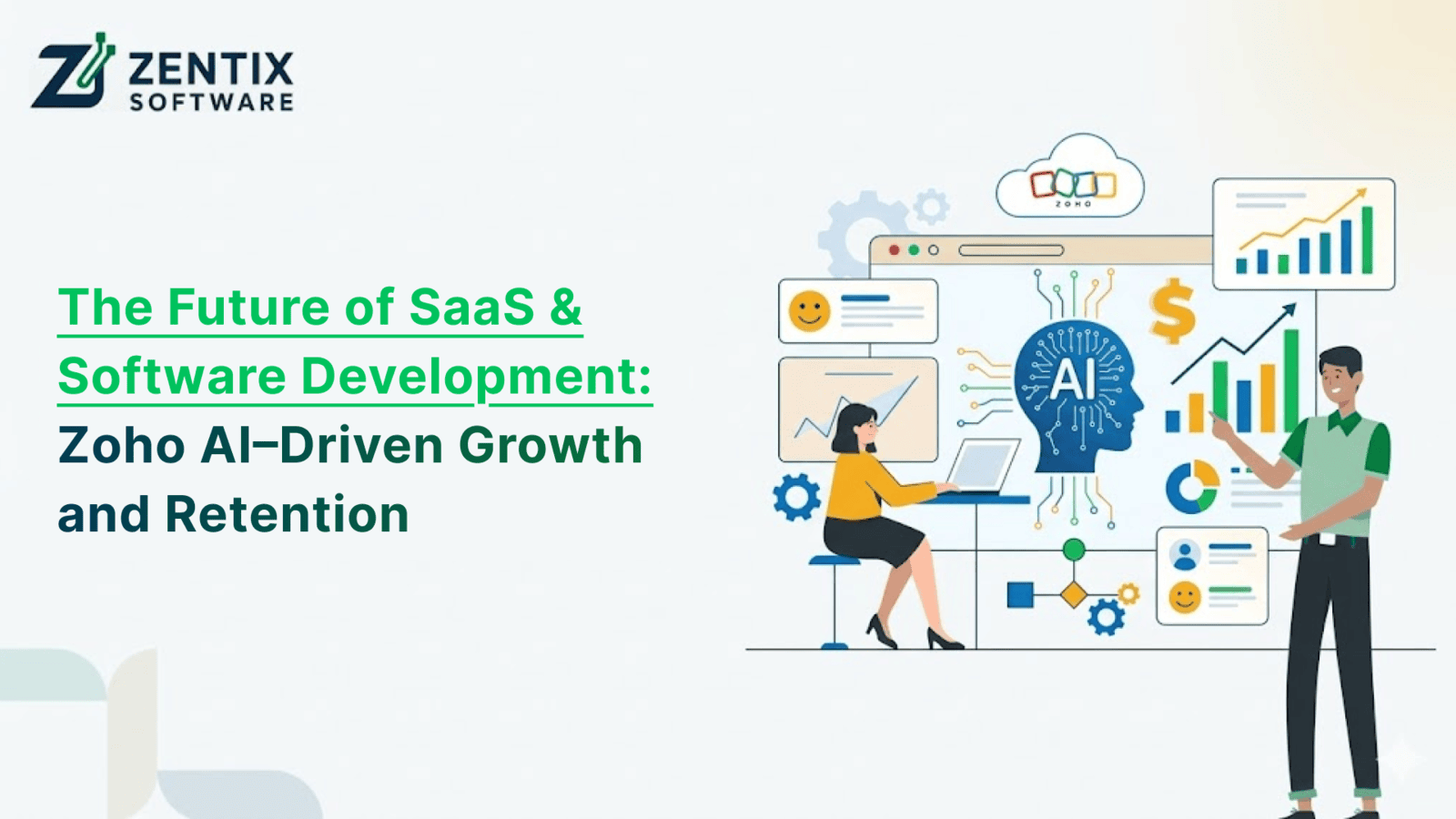 ZENTIX SOFTWARE

The Future of SaaS & Software Development: Zoho AI–Driven Growth and Retention

ZOHO

AI

$